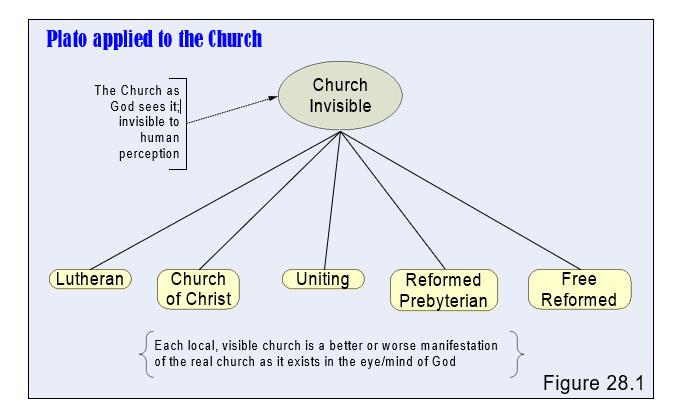 Plato applied to the Church

The Church as God sees it; invisible to human perception

Church Invisible

Lutheran

Church of Christ

Uniting

Reformed Prebyterian

Free Reformed

Each local, visible church is a better or worse manifestation of the real church as it exists in the eye/mind of God

Figure 28.1